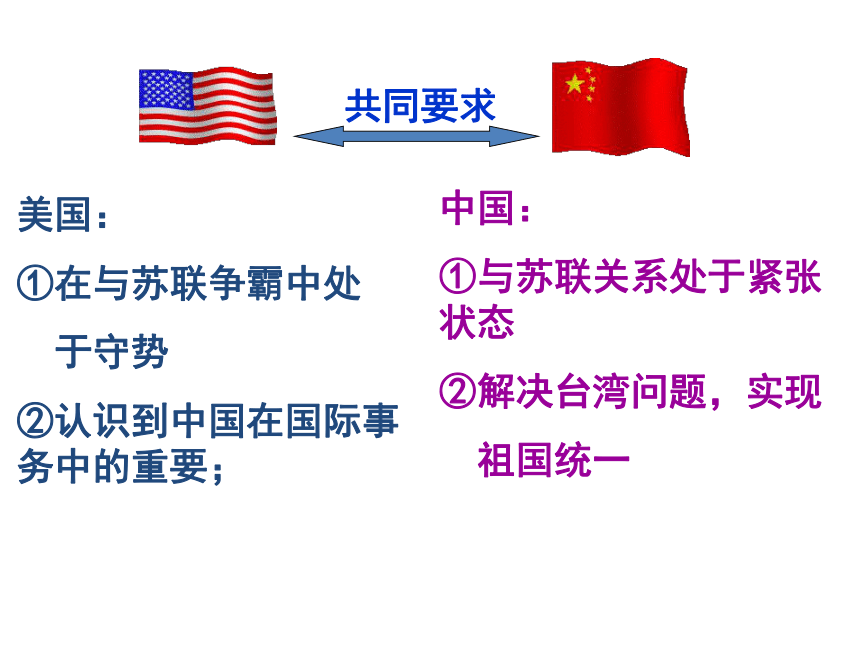 共同要求

美国：

①在与苏联争霸中处于守势

②认识到中国在国际事务中的重要；

中国：

①与苏联关系处于紧张状态

②解决台湾问题，实现祖国统一